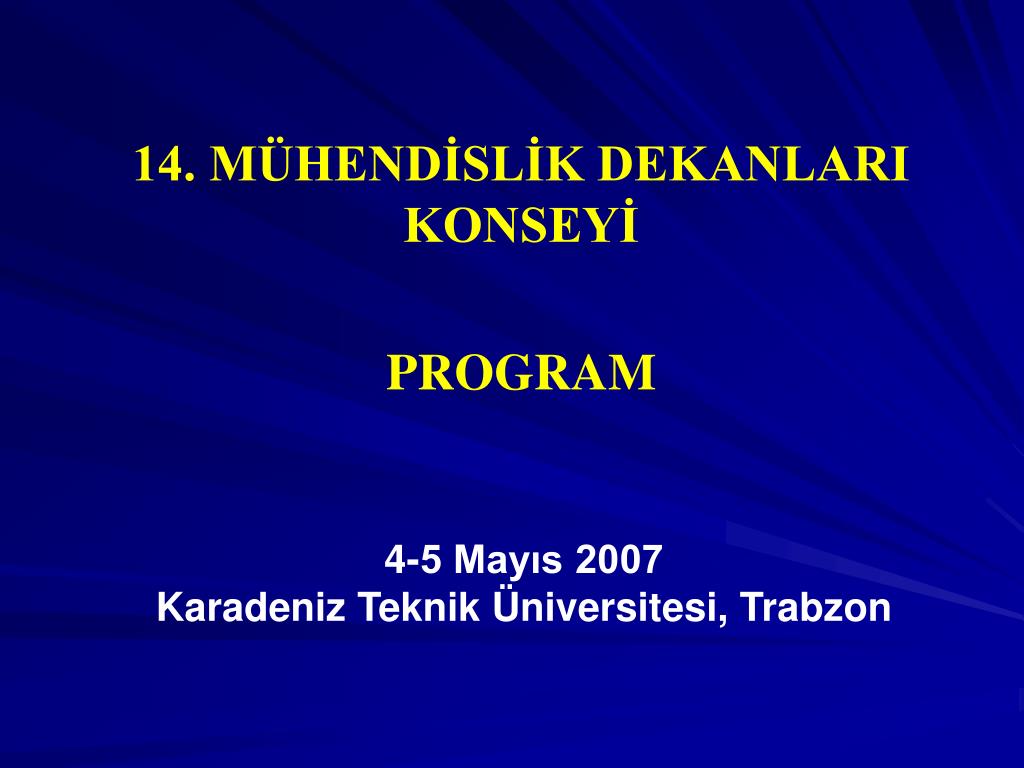 14. MÜHENDİSLİK DEKANLARI KONSEYİ

PROGRAM

4-5 Mayıs 2007
Karadeniz Teknik Üniversitesi, Trabzon